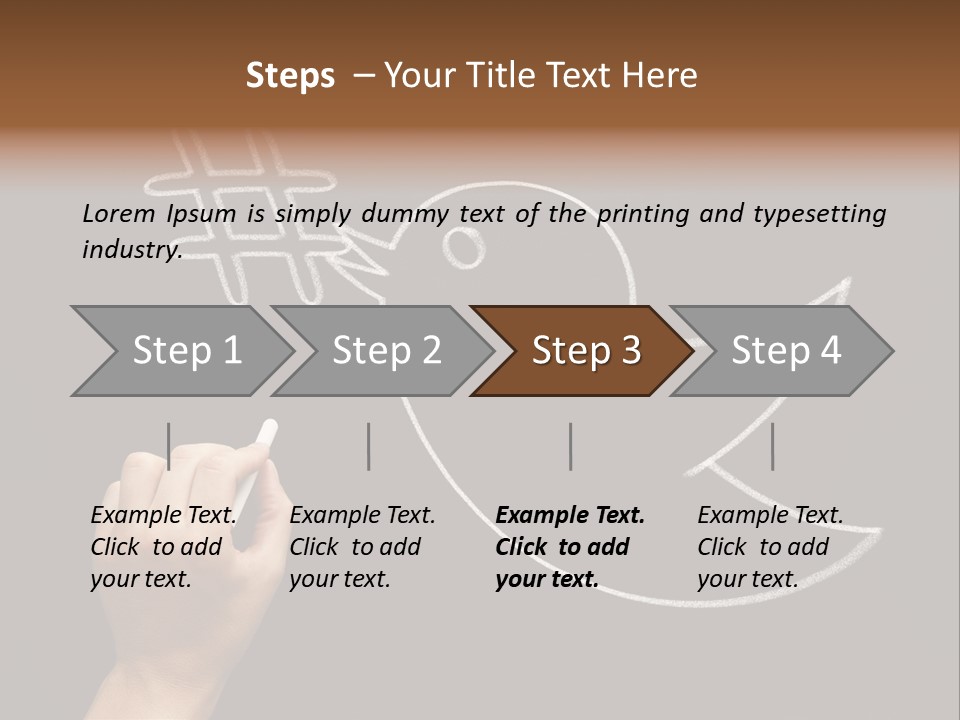 Steps – Your Title Text Here

Lorem Ipsum is simply dummy text of the printing and typesetting industry.

Step 1

Step 2

Step 3

Step 4

Example Text. Click to add your text.

Example Text. Click to add your text.

Example Text. Click to add your text.

Example Text. Click to add your text.